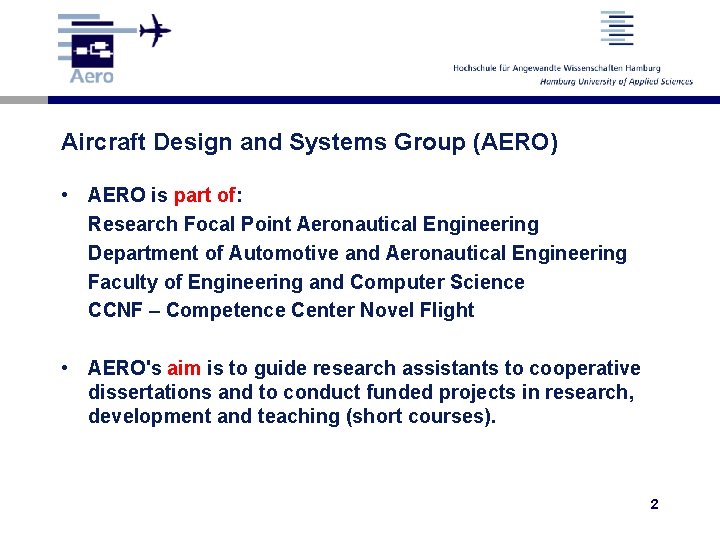 Aero

Hochschule für Angewandte Wissenschaften Hamburg
Hamburg University of Applied Sciences

Aircraft Design and Systems Group (AERO)

• AERO is part of:
Research Focal Point Aeronautical Engineering
Department of Automotive and Aeronautical Engineering
Faculty of Engineering and Computer Science
CCNF – Competence Center Novel Flight

• AERO's aim is to guide research assistants to cooperative dissertations and to conduct funded projects in research, development and teaching (short courses).

2